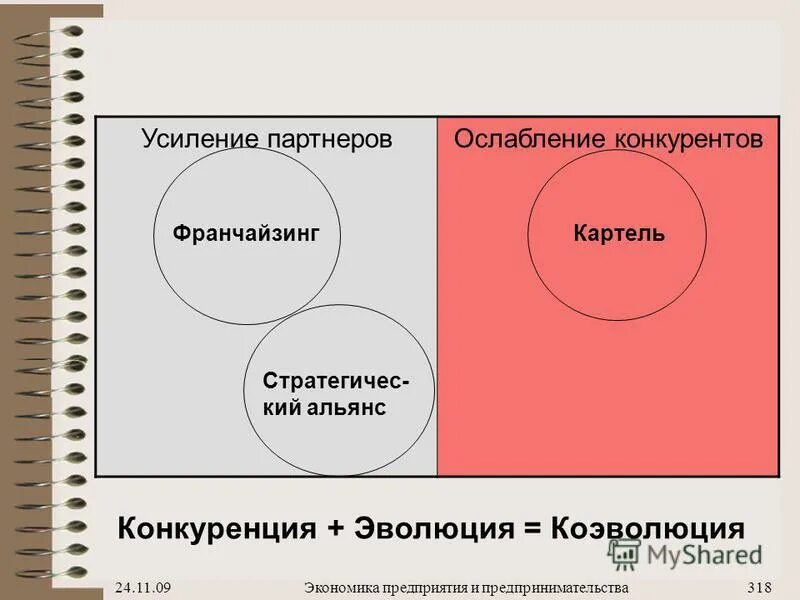 Усиление партнеров

Франчайзинг

Стратегический альянс

Ослабление конкурентов

Картель

Конкуренция + Эволюция = Коэволюция

MyShared

24.11.09 Экономика предприятия и предпринимательства 318